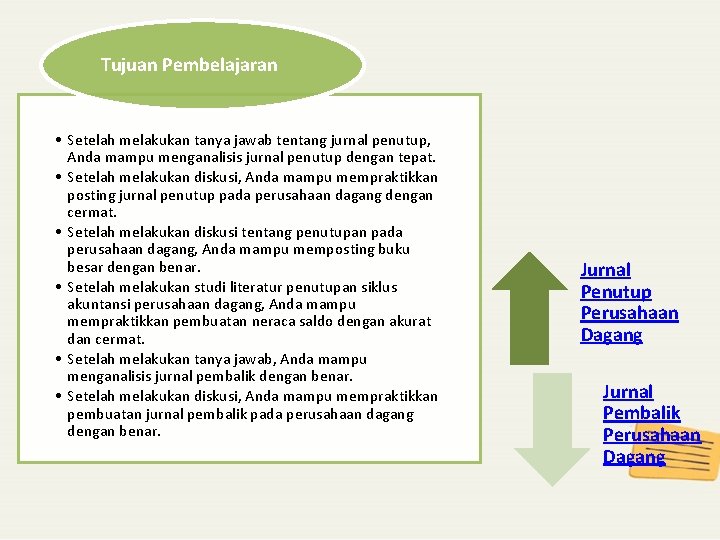 Tujuan Pembelajaran

• Setelah melakukan tanya jawab tentang jurnal penutup, Anda mampu menganalisis jurnal penutup dengan tepat.
• Setelah melakukan diskusi, Anda mampu mempraktikkan posting jurnal penutup pada perusahaan dagang dengan cermat.
• Setelah melakukan diskusi tentang penutupan pada perusahaan dagang, Anda mampu memposting buku besar dengan benar.
• Setelah melakukan studi literatur penutupan siklus akuntansi perusahaan dagang, Anda mampu mempraktikkan pembuatan neraca saldo dengan akurat dan cermat.
• Setelah melakukan tanya jawab, Anda mampu menganalisis jurnal pembalik dengan benar.
• Setelah melakukan diskusi, Anda mampu mempraktikkan pembuatan jurnal pembalik pada perusahaan dagang dengan benar.

Jurnal Penutup Perusahaan Dagang

Jurnal Pembalik Perusahaan Dagang